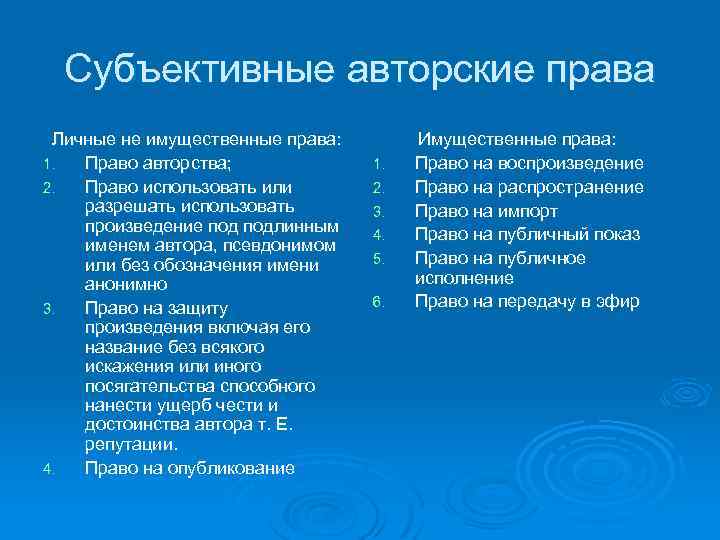 Субъективные авторские права

Личные не имущественные права:

1. Право авторства;
2. Право использовать или разрешать использовать произведение под подлинным именем автора, псевдонимом или без обозначения имени анонимно
3. Право на защиту произведения включая его название без всякого искажения или иного посягательства способного нанести ущерб чести и достоинства автора т. Е. репутации.
4. Право на опубликование

Имущественные права:

1. Право на воспроизведение
2. Право на распространение
3. Право на импорт
4. Право на публичный показ
5. Право на публичное исполнение
6. Право на передачу в эфир